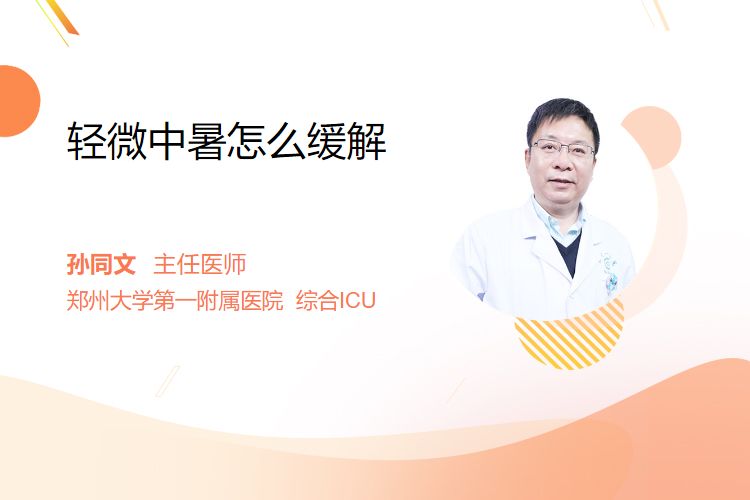 轻微中暑怎么缓解

孙同文 主任医师
郑州大学第一附属医院 综合ICU